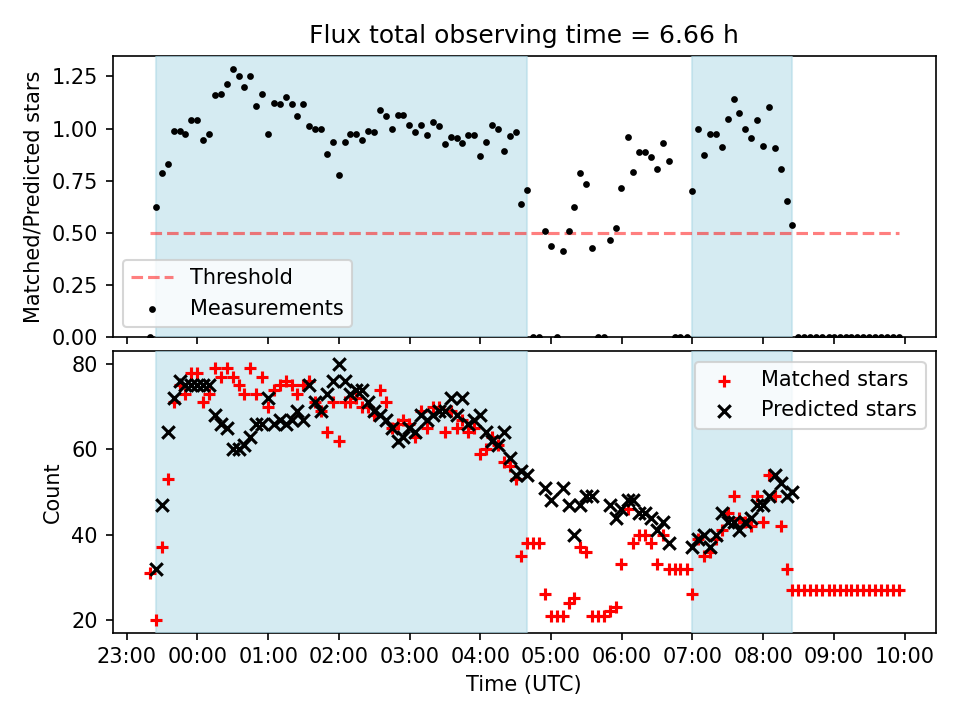 Flux total observing time = 6.66 h

Matched/Predicted stars

1.25
1.00
0.75
0.50
0.25
0.00

Threshold
Measurements

Count

80
60
40
20

Matched stars
Predicted stars

23:00 00:00 01:00 02:00 03:00 04:00 05:00 06:00 07:00 08:00 09:00 10:00

Time (UTC)